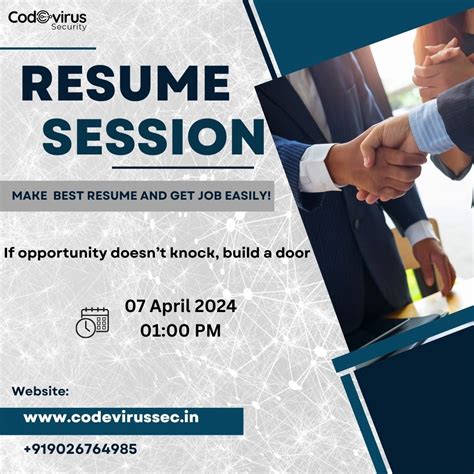 Codevirus
Security

RESUME SESSION

MAKE BEST RESUME AND GET JOB EASILY!

If opportunity doesn't knock, build a door

07 April 2024
01:00 PM

Website:

www.codevirussec.in

+919026764985